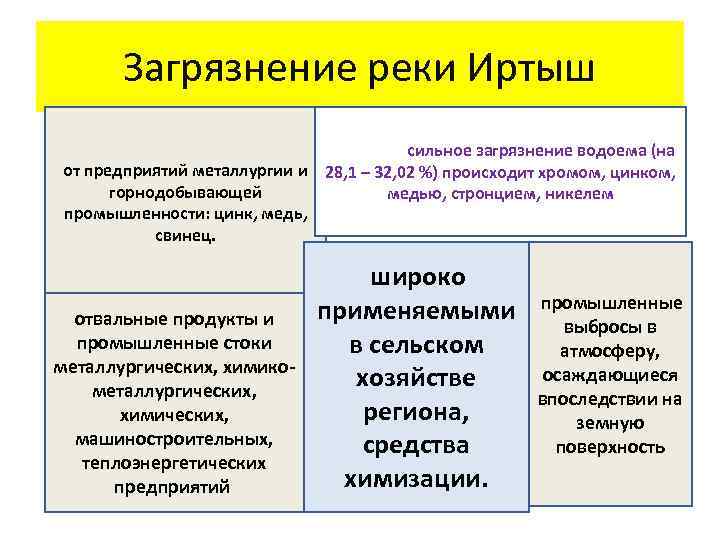 Загрязнение реки Иртыш

от предприятий металлургии и горнодобывающей промышленности: цинк, медь, свинец.

сильное загрязнение водоема (на 28,1 – 32,02 %) происходит хромом, цинком, медью, стронцием, никелем

отвальные продукты и промышленные стоки металлургических, химико-металлургических, химических, машиностроительных, теплоэнергетических предприятий

широко применяемыми в сельском хозяйстве региона, средства химизации.

промышленные выбросы в атмосферу, осаждающиеся впоследствии на земную поверхность